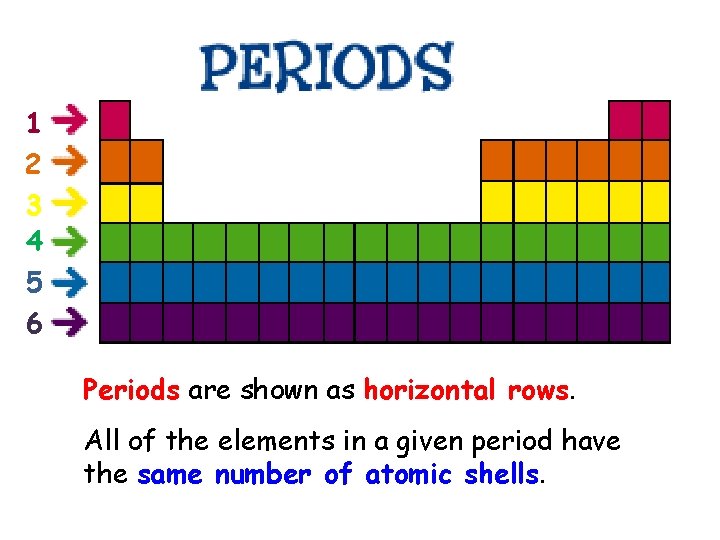 PERIODS

1
2
3
4
5
6

Periods are shown as horizontal rows.

All of the elements in a given period have the same number of atomic shells.